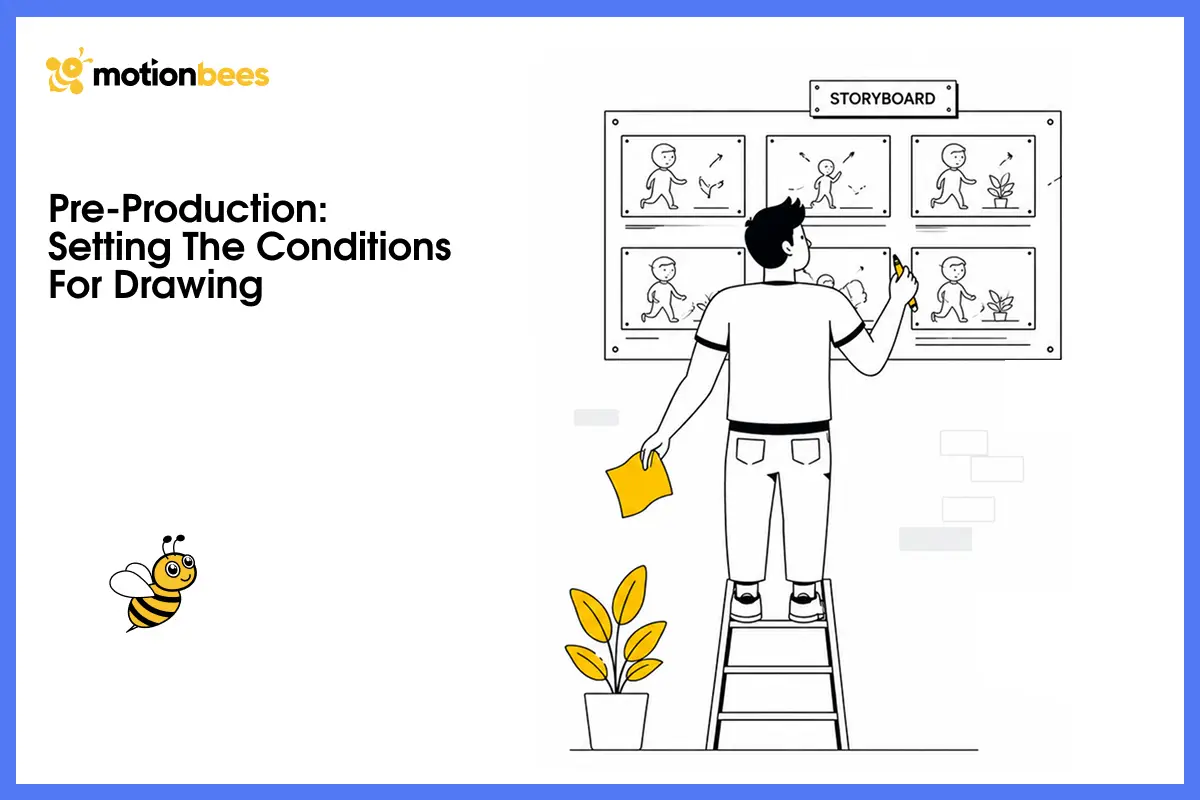 motionbees

Pre-Production: Setting The Conditions For Drawing

STORYBOARD